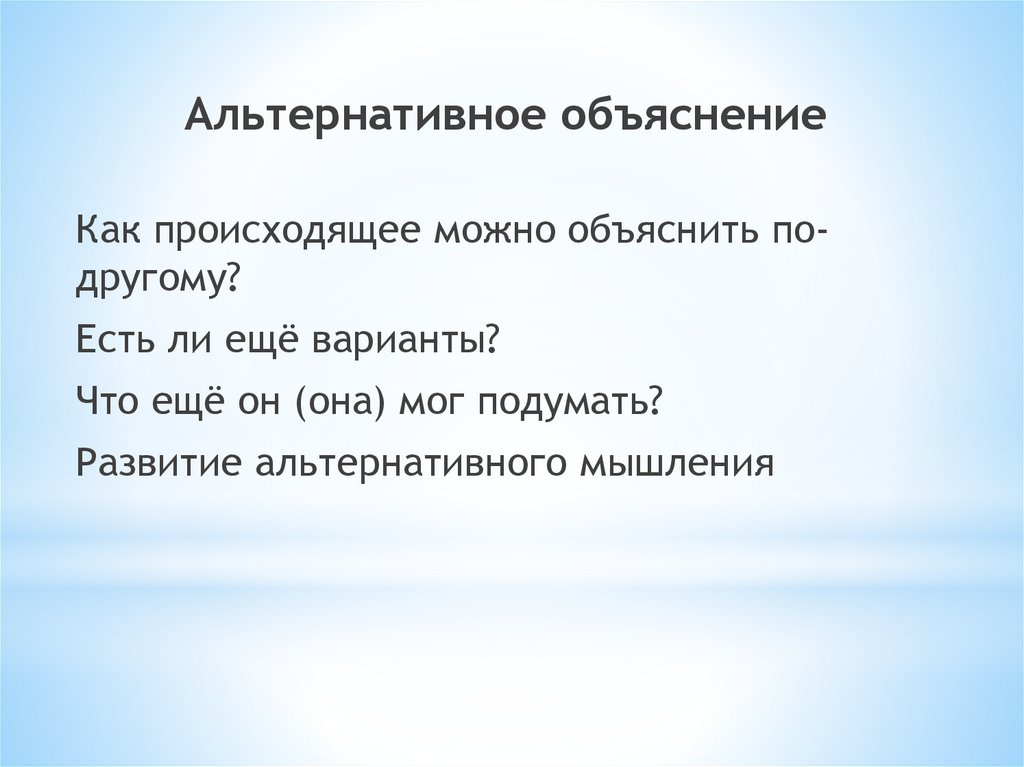 Альтернативное объяснение

Как происходящее можно объяснить по-другому?

Есть ли ещё варианты?

Что ещё он (она) мог подумать?

Развитие альтернативного мышления